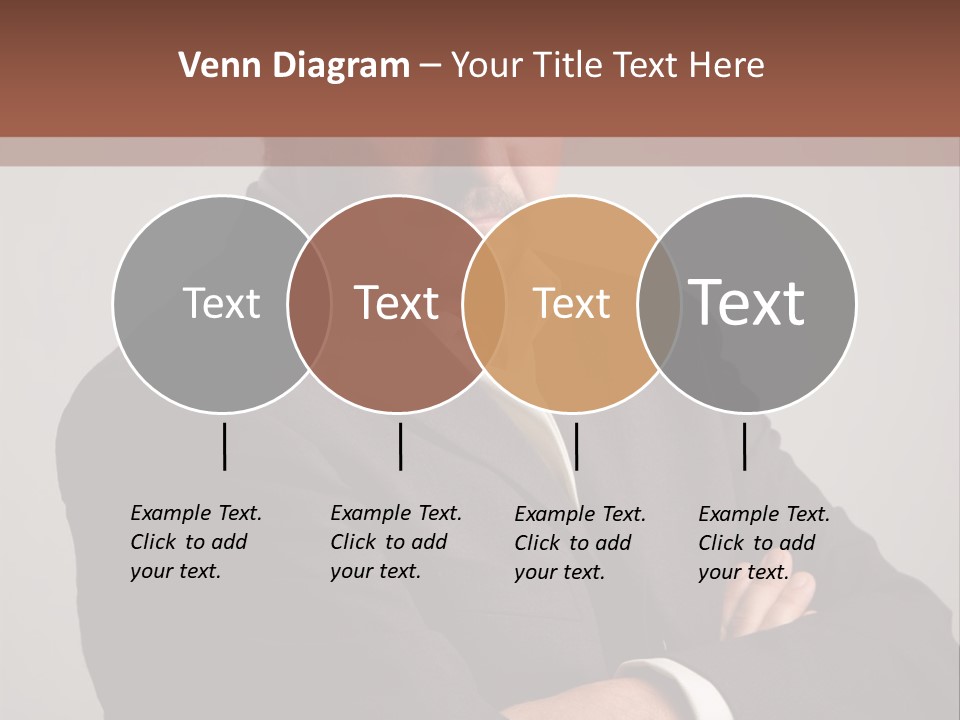 Venn Diagram – Your Title Text Here

Text

Text

Text

Text

Example Text. Click to add your text.

Example Text. Click to add your text.

Example Text. Click to add your text.

Example Text. Click to add your text.